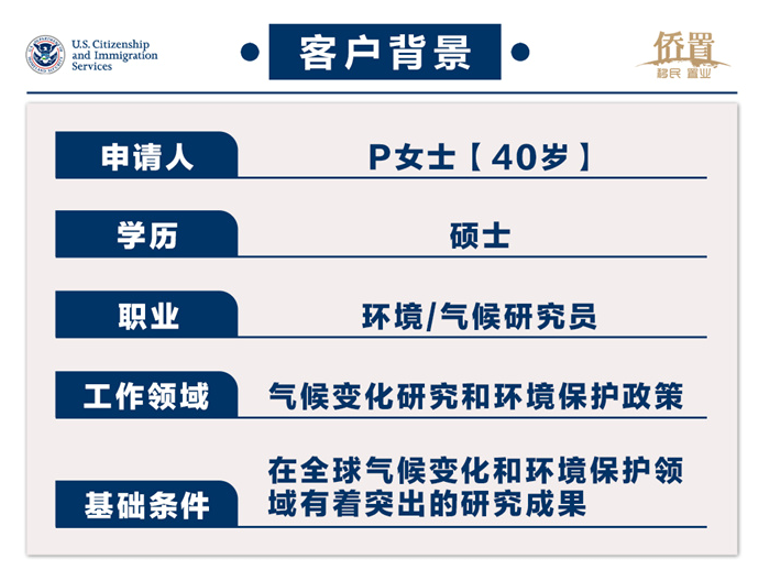 U.S. Citizenship and Immigration Services

客户背景

侨置
移民 置业

| 申请人 | P女士【40岁】 |
|---|---|
| 学历 | 硕士 |
| 职业 | 环境/气候研究员 |
| 工作领域 | 气候变化研究和环境保护政策 |
| 基础条件 | 在全球气候变化和环境保护领域有着突出的研究成果 |